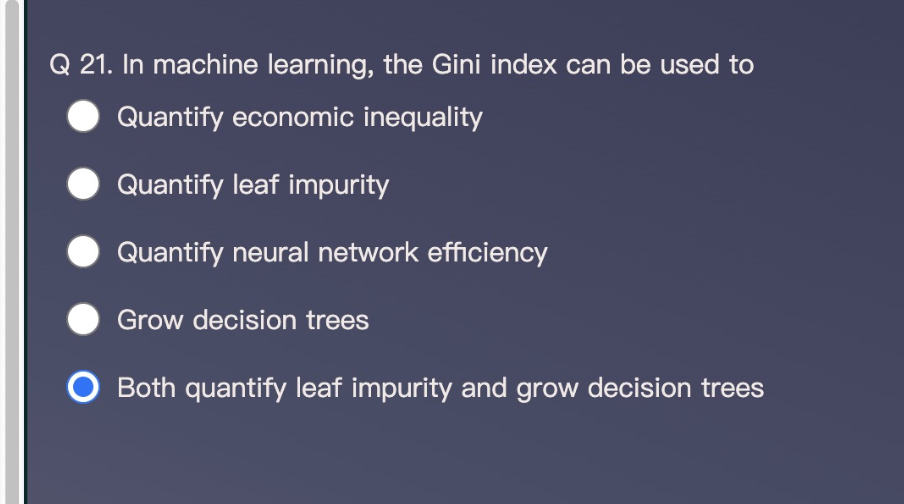 Q 21. In machine learning, the Gini index can be used to

Quantify economic inequality

Quantify leaf impurity

Quantify neural network efficiency

Grow decision trees

Both quantify leaf impurity and grow decision trees